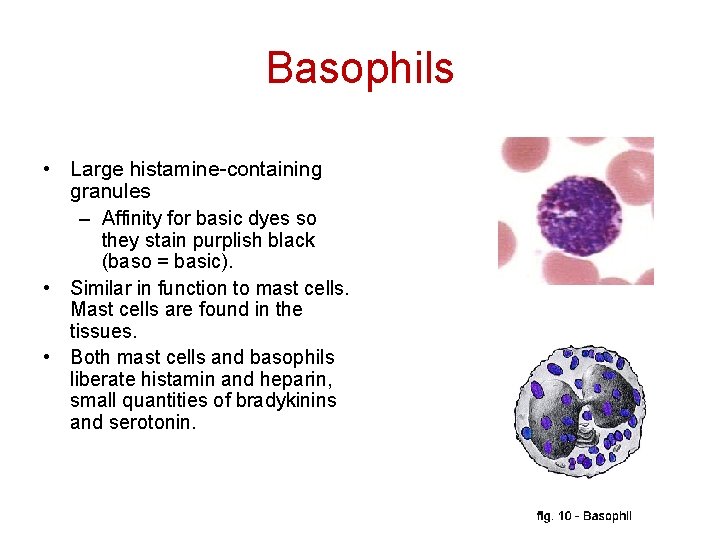 Basophils

• Large histamine-containing granules
  – Affinity for basic dyes so they stain purplish black (baso = basic).
• Similar in function to mast cells. Mast cells are found in the tissues.
• Both mast cells and basophils liberate histamin and heparin, small quantities of bradykinins and serotonin.

fig. 10 - Basophil